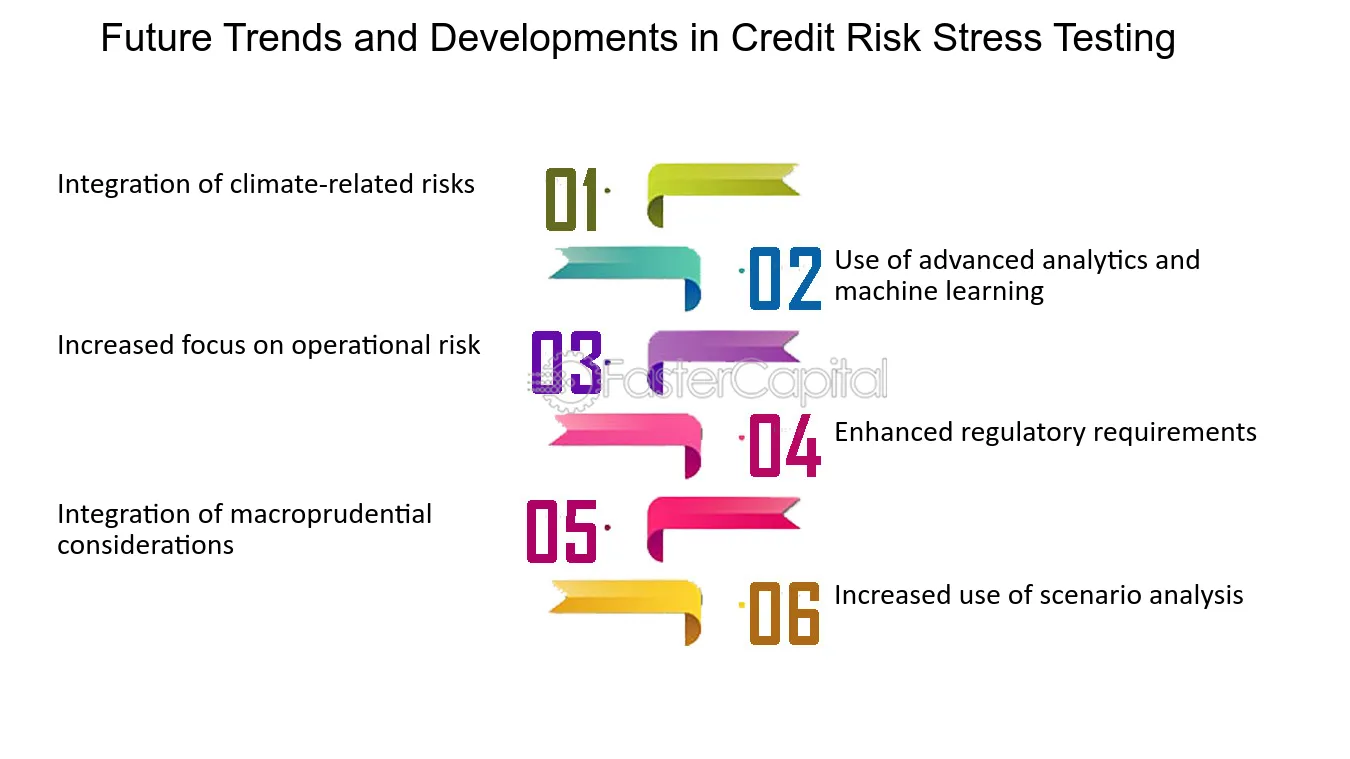 Future Trends and Developments in Credit Risk Stress Testing

Integration of climate-related risks

01

02

Use of advanced analytics and machine learning

Increased focus on operational risk

03

04

Enhanced regulatory requirements

Integration of macroprudential considerations

05

06

Increased use of scenario analysis

FasterCapital